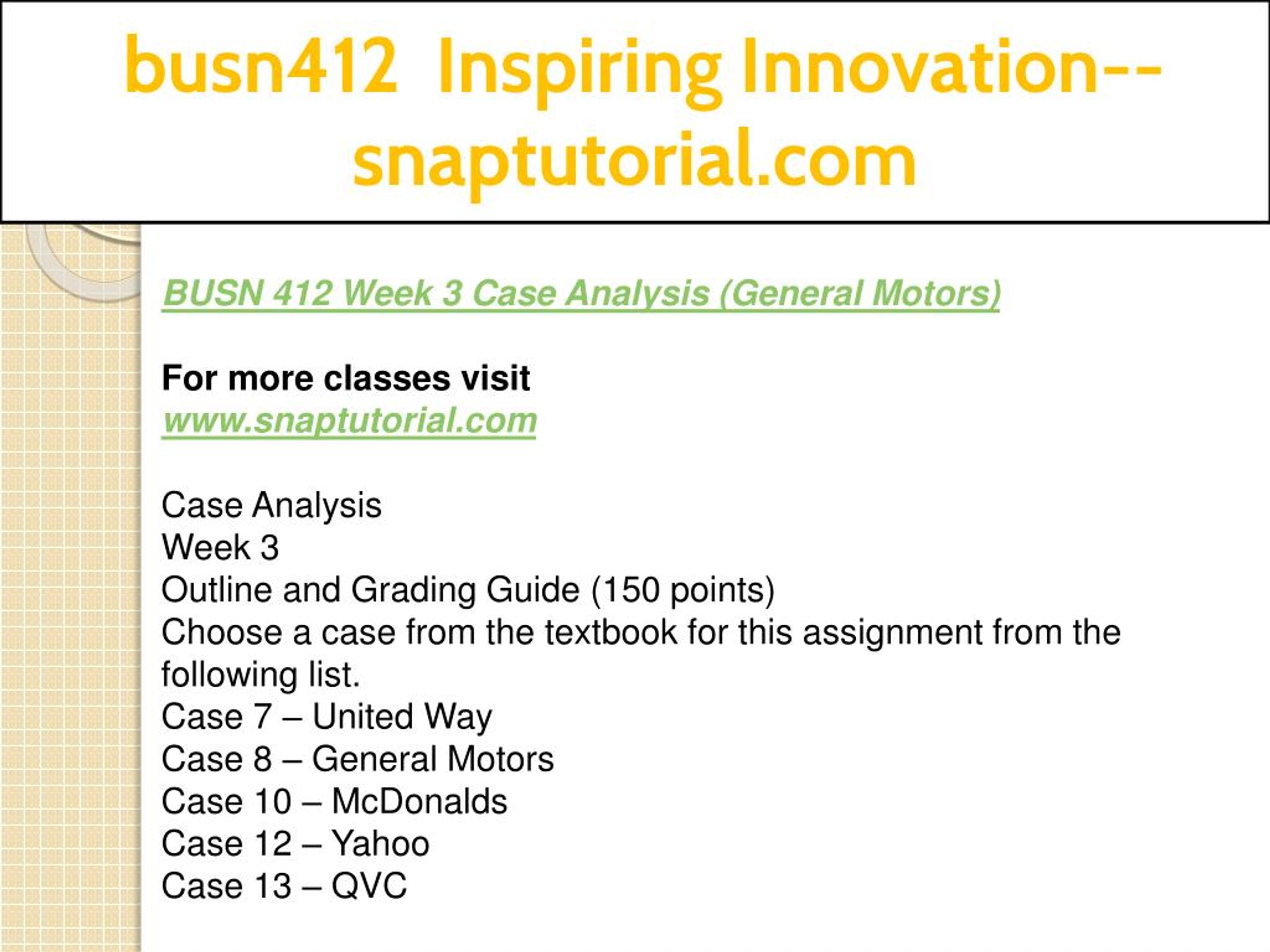 busn412 Inspiring Innovation--snaptutorial.com

BUSN 412 Week 3 Case Analysis (General Motors)

For more classes visit
www.snaptutorial.com

Case Analysis
Week 3
Outline and Grading Guide (150 points)
Choose a case from the textbook for this assignment from the following list.
Case 7 – United Way
Case 8 – General Motors
Case 10 – McDonalds
Case 12 – Yahoo
Case 13 – QVC